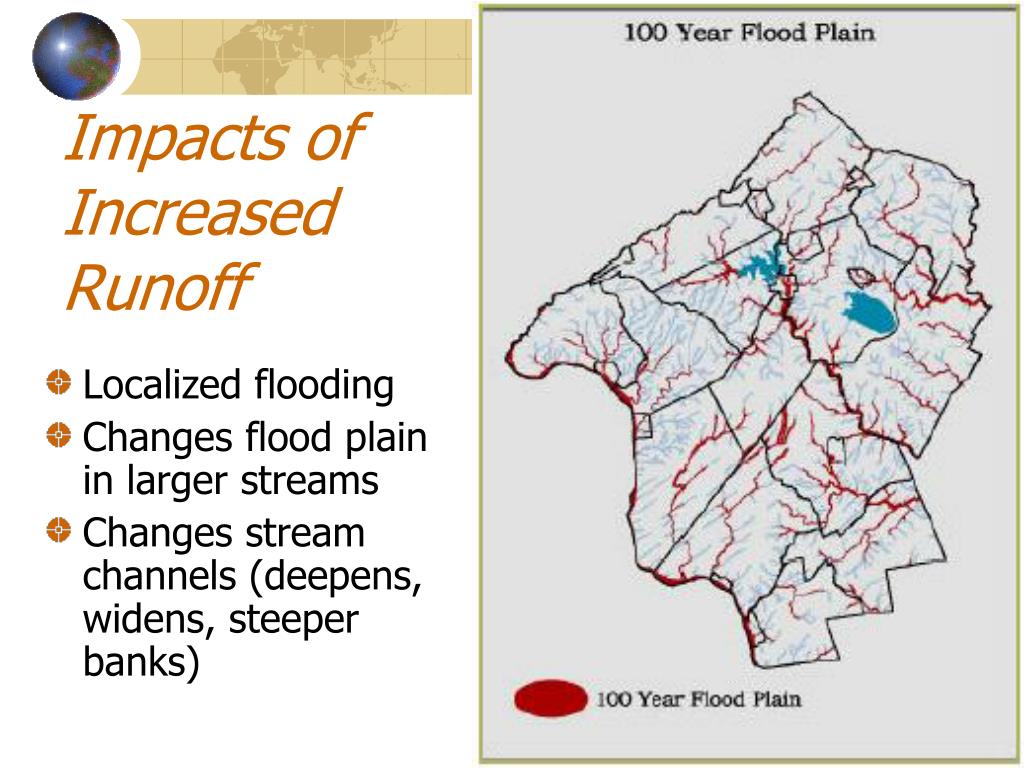 Impacts of Increased Runoff

Localized flooding
Changes flood plain in larger streams
Changes stream channels (deepens, widens, steeper banks)

100 Year Flood Plain

100 Year Flood Plain